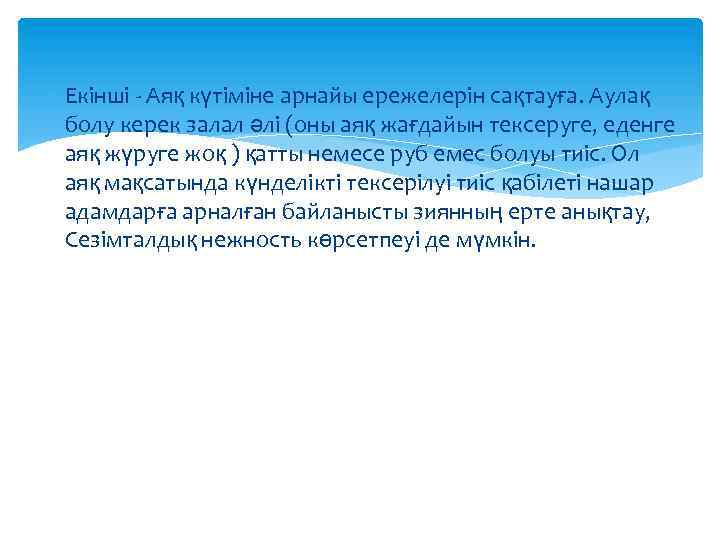 Екінші - Аяқ күтіміне арнайы ережелерін сақтауға. Аулақ болу керек залал әлі (оны аяқ жағдайын тексеруге, еденге аяқ жүруге жоқ ) қатты немесе руб емес болуы тиіс. Ол аяқ мақсатында күнделікті тексерілуі тиіс қабілеті нашар адамдарға арналған байланысты зиянның ерте анықтау, Сезімталдық нежность көрсетпеуі де мүмкін.